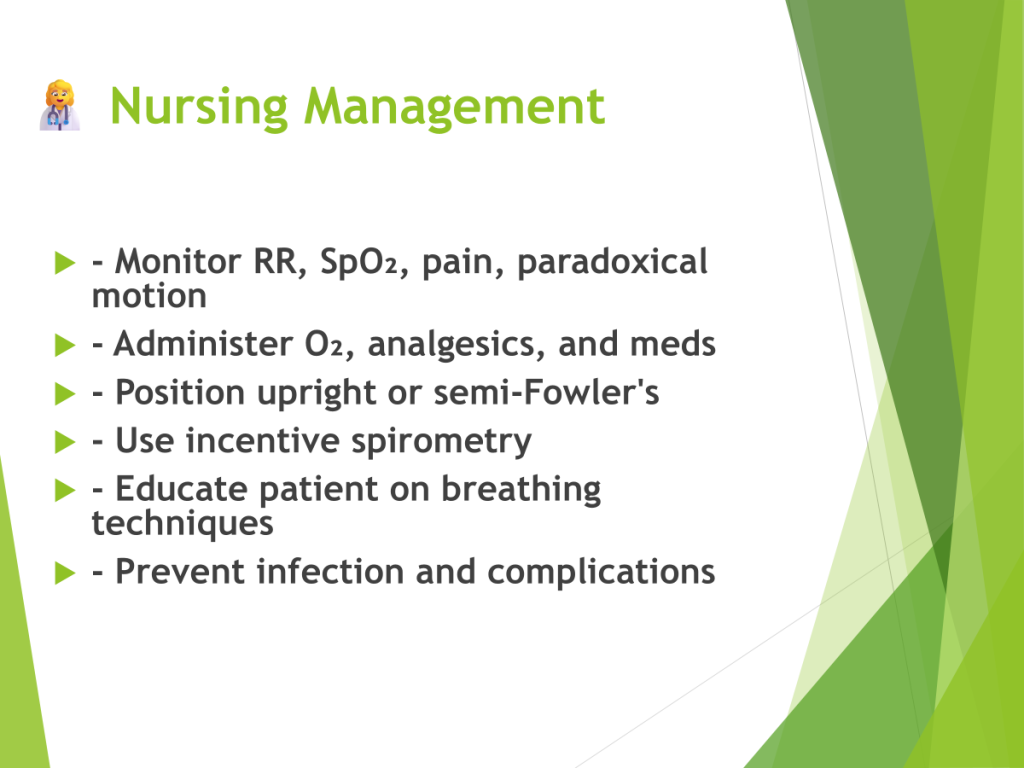 Nursing Management

- Monitor RR, $SpO_2$, pain, paradoxical motion
- Administer $O_2$, analgesics, and meds
- Position upright or semi-Fowler's
- Use incentive spirometry
- Educate patient on breathing techniques
- Prevent infection and complications